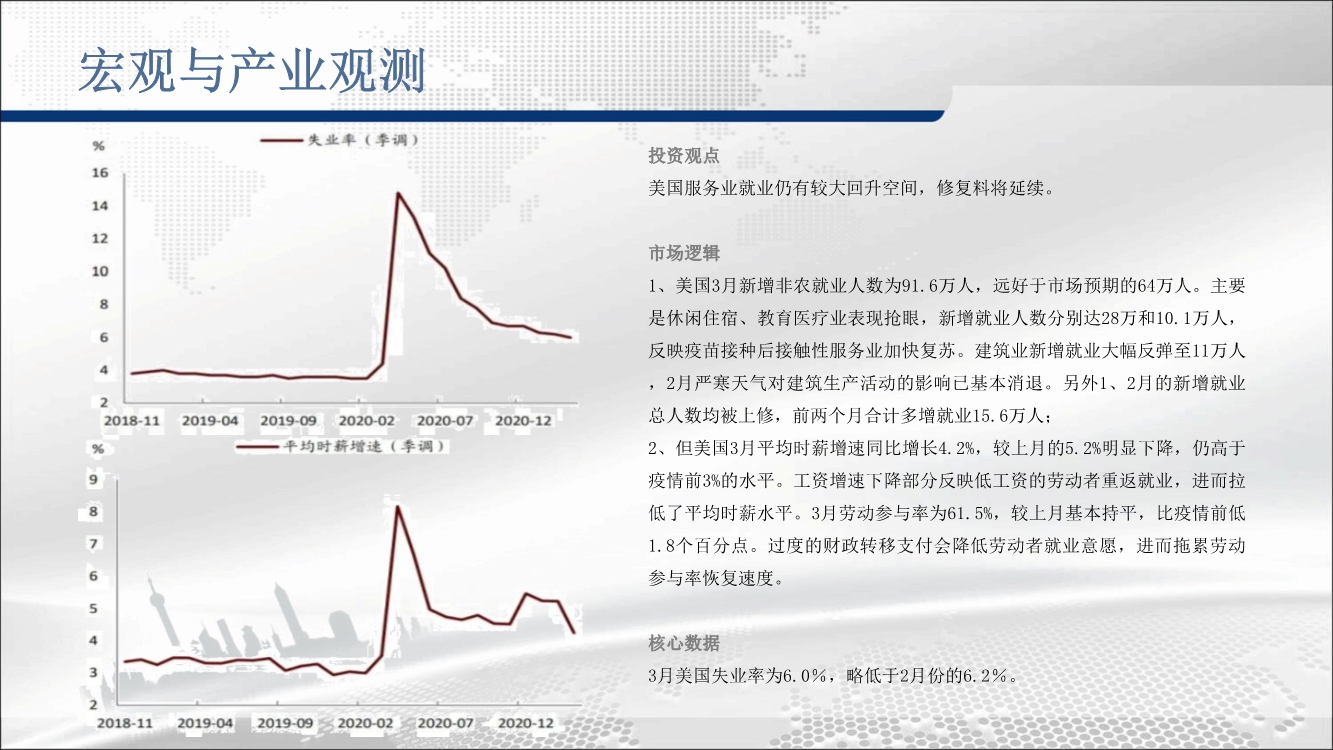 宏观与产业观测

%

失业率（季调）

16
14
12
10
8
6
4
2

2018-11 2019-04 2019-09 2020-02 2020-07 2020-12

%

平均时薪增速（季调）

9
8
7
6
5
4
3
2

2018-11 2019-04 2019-09 2020-02 2020-07 2020-12

投资观点

美国服务业就业仍有较大回升空间，修复料将延续。

市场逻辑

1、美国3月新增非农就业人数为91.6万人，远好于市场预期的64万人。主要是休闲住宿、教育医疗业表现抢眼，新增就业人数分别达28万和10.1万人，反映疫苗接种后接触性服务业加快复苏。建筑业新增就业大幅反弹至11万人，2月严寒天气对建筑生产活动的影响已基本消退。另外1、2月的新增就业总人数均被上修，前两个月合计多增就业15.6万人；

2、但美国3月平均时薪增速同比增长4.2%，较上月的5.2%明显下降，仍高于疫情前3%的水平。工资增速下降部分反映低工资的劳动者重返就业，进而拉低了平均时薪水平。3月劳动参与率为61.5%，较上月基本持平，比疫情前低1.8个百分点。过度的财政转移支付会降低劳动者就业意愿，进而拖累劳动参与率恢复速度。

核心数据

3月美国失业率为6.0%，略低于2月份的6.2%。